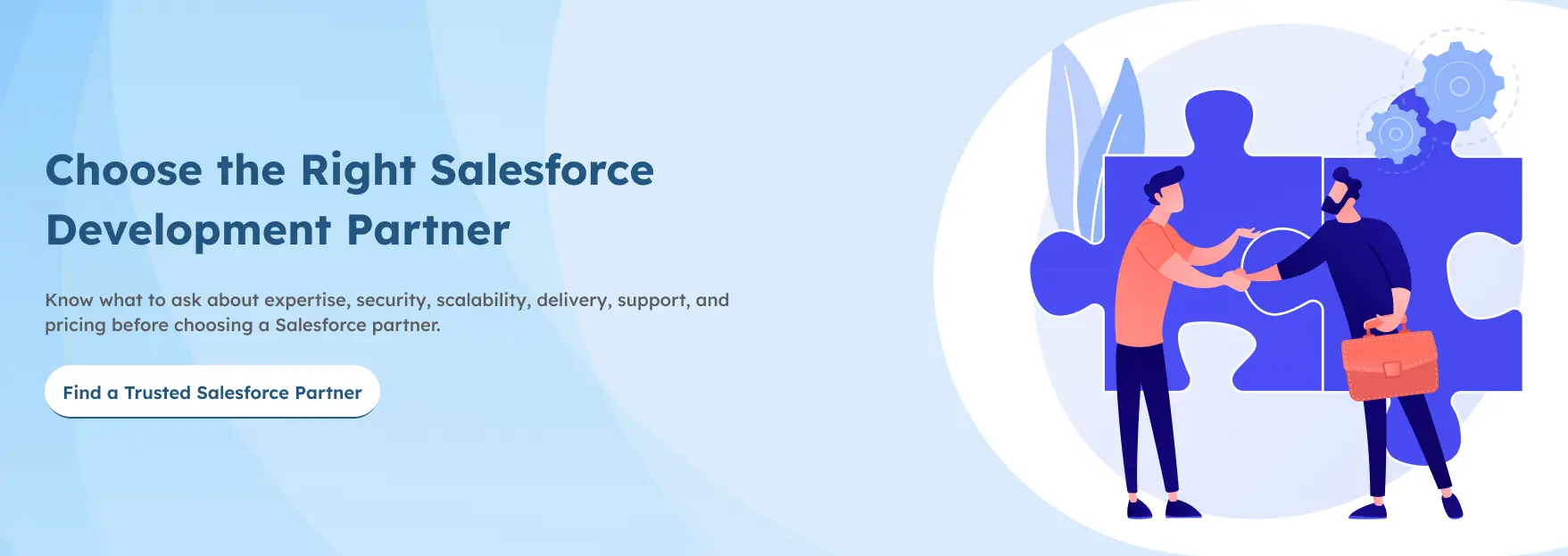 Choose the Right Salesforce Development Partner

Know what to ask about expertise, security, scalability, delivery, support, and pricing before choosing a Salesforce partner.

Find a Trusted Salesforce Partner